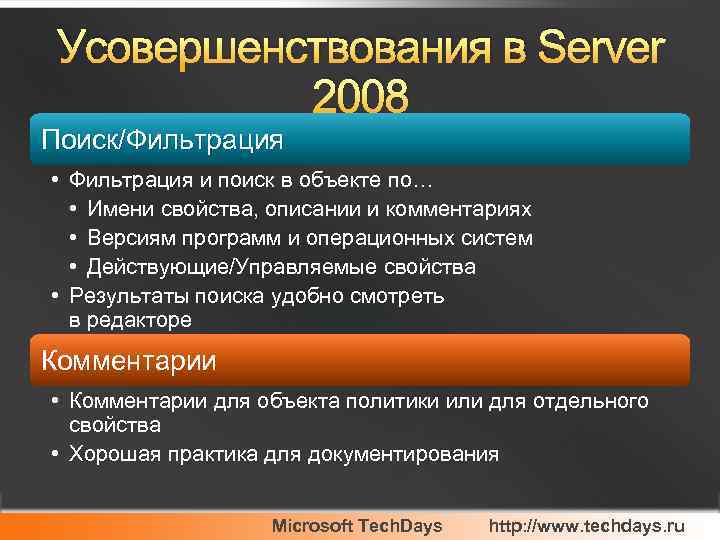 Усовершенствования в Server 2008

Поиск/Фильтрация

• Фильтрация и поиск в объекте по…
• Имени свойства, описании и комментариях
• Версиям программ и операционных систем
• Действующие/Управляемые свойства
• Результаты поиска удобно смотреть в редакторе

Комментарии

• Комментарии для объекта политики или для отдельного свойства
• Хорошая практика для документирования

Microsoft TechDays http://www.techdays.ru